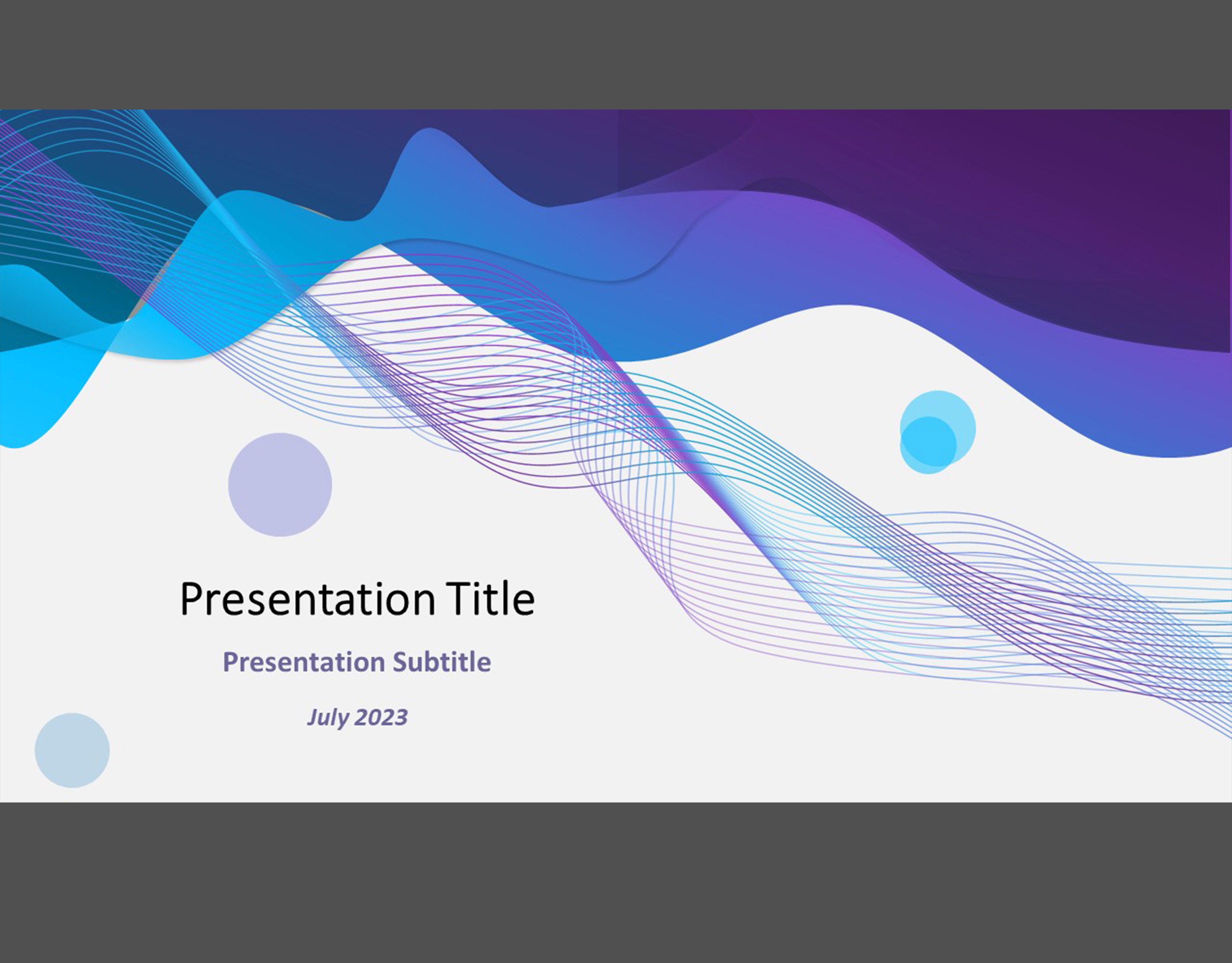 Presentation Title

Presentation Subtitle

July 2023